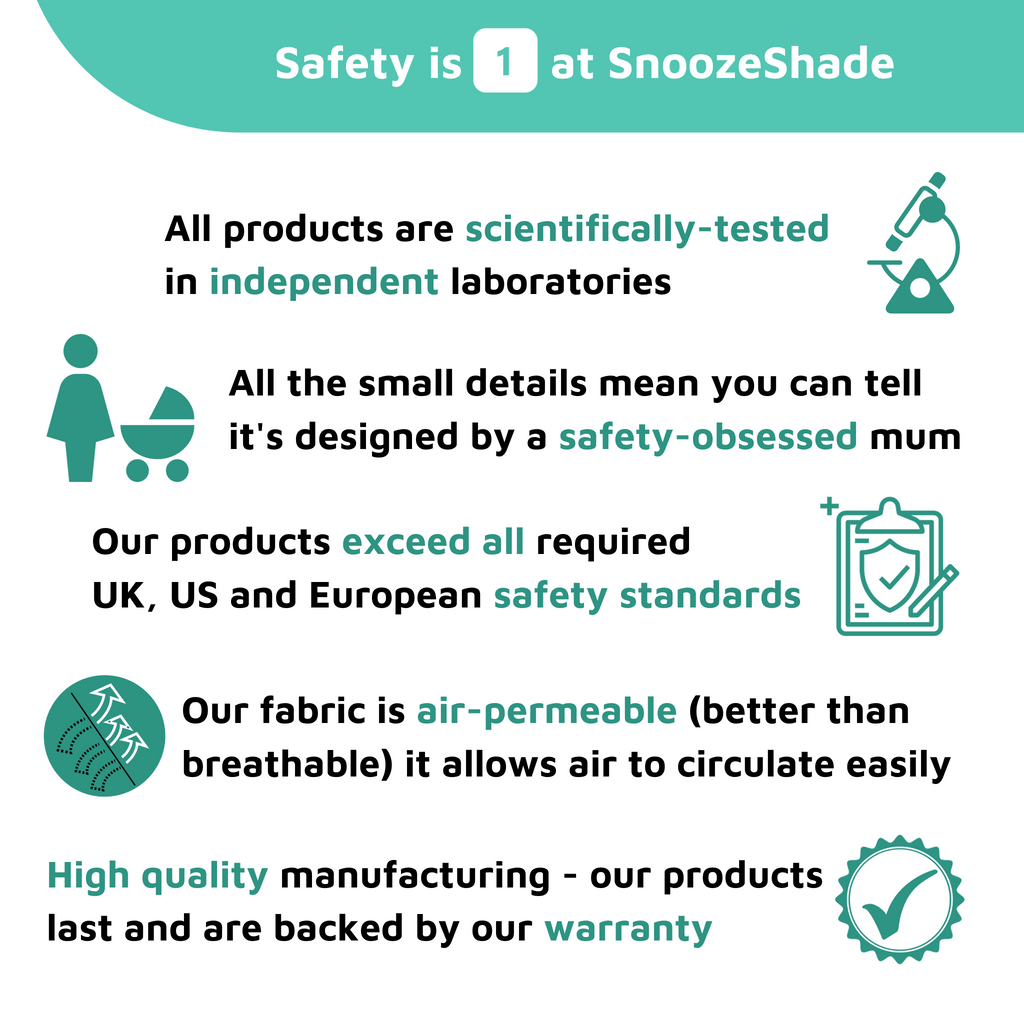 Safety is 1 at SnoozeShade

All products are scientifically-tested in independent laboratories

All the small details mean you can tell it's designed by a safety-obsessed mum

Our products exceed all required UK, US and European safety standards

Our fabric is air-permeable (better than breathable) it allows air to circulate easily

High quality manufacturing - our products last and are backed by our warranty